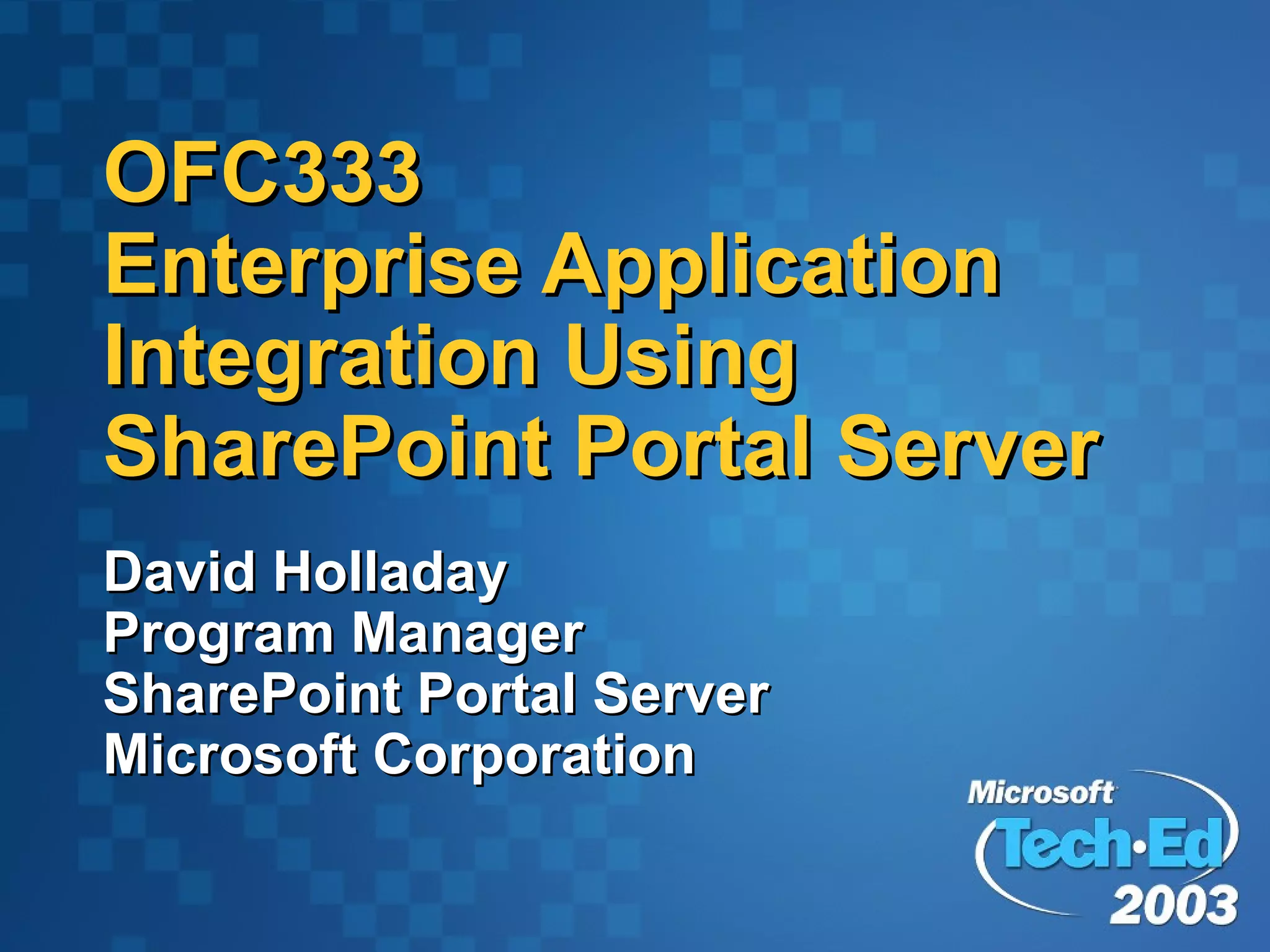 OFC333
Enterprise Application Integration Using SharePoint Portal Server

David Holladay
Program Manager
SharePoint Portal Server
Microsoft Corporation

Microsoft
Tech·Ed
2003